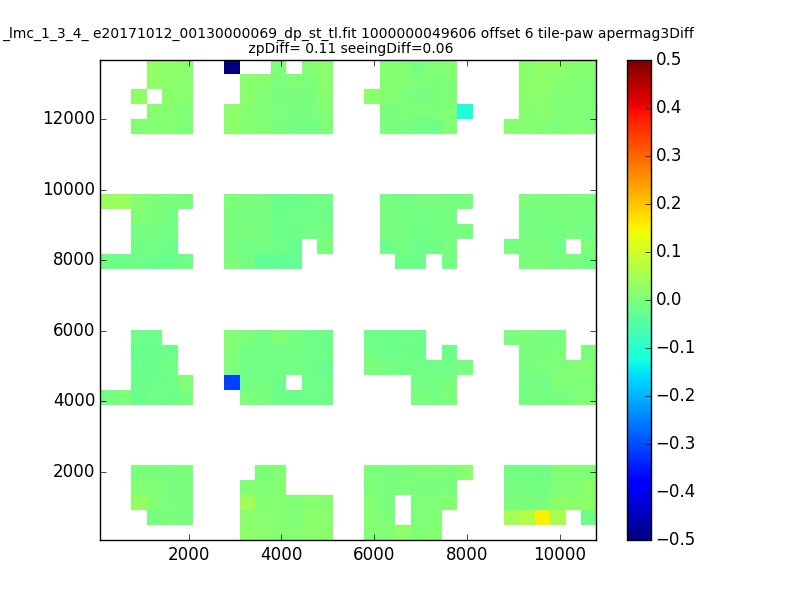 _lmc_1_3_4_ e20171012_00130000069_dp_st_tl.fit 1000000049606 offset 6 tile-paw apermag3Diff
zpDiff= 0.11 seeingDiff=0.06

12000
10000
8000
6000
4000
2000

2000 4000 6000 8000 10000

0.5
0.4
0.3
0.2
0.1
0.0
−0.1
−0.2
−0.3
−0.4
−0.5